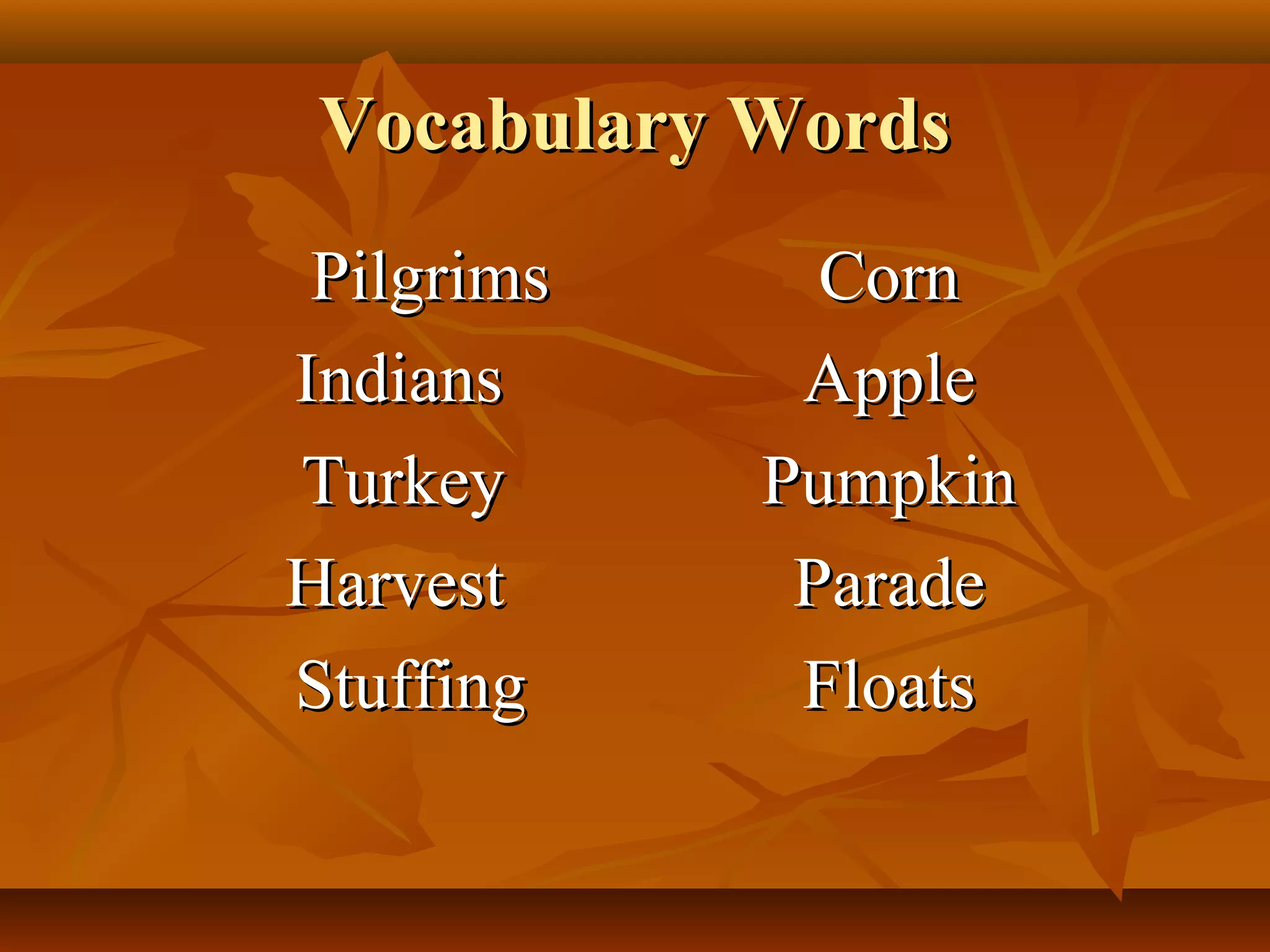 Vocabulary Words

Pilgrims
Indians
Turkey
Harvest
Stuffing

Corn
Apple
Pumpkin
Parade
Floats